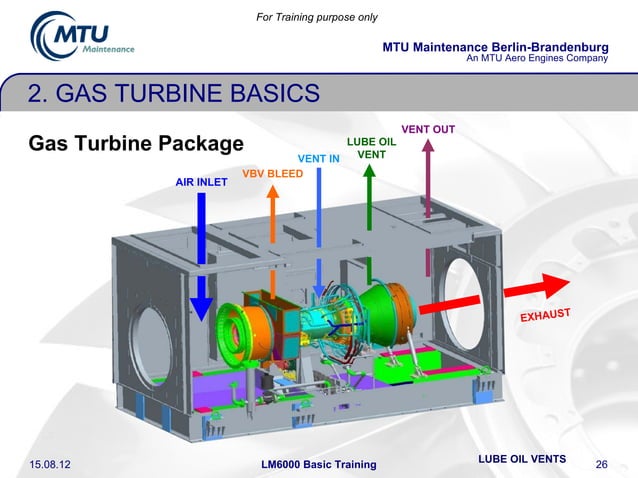 For Training purpose only

MTU Maintenance

MTU Maintenance Berlin-Brandenburg
An MTU Aero Engines Company

2. GAS TURBINE BASICS

Gas Turbine Package

AIR INLET

VBV BLEED

VENT IN

LUBE OIL VENT

VENT OUT

EXHAUST

15.08.12

LM6000 Basic Training

LUBE OIL VENTS

26